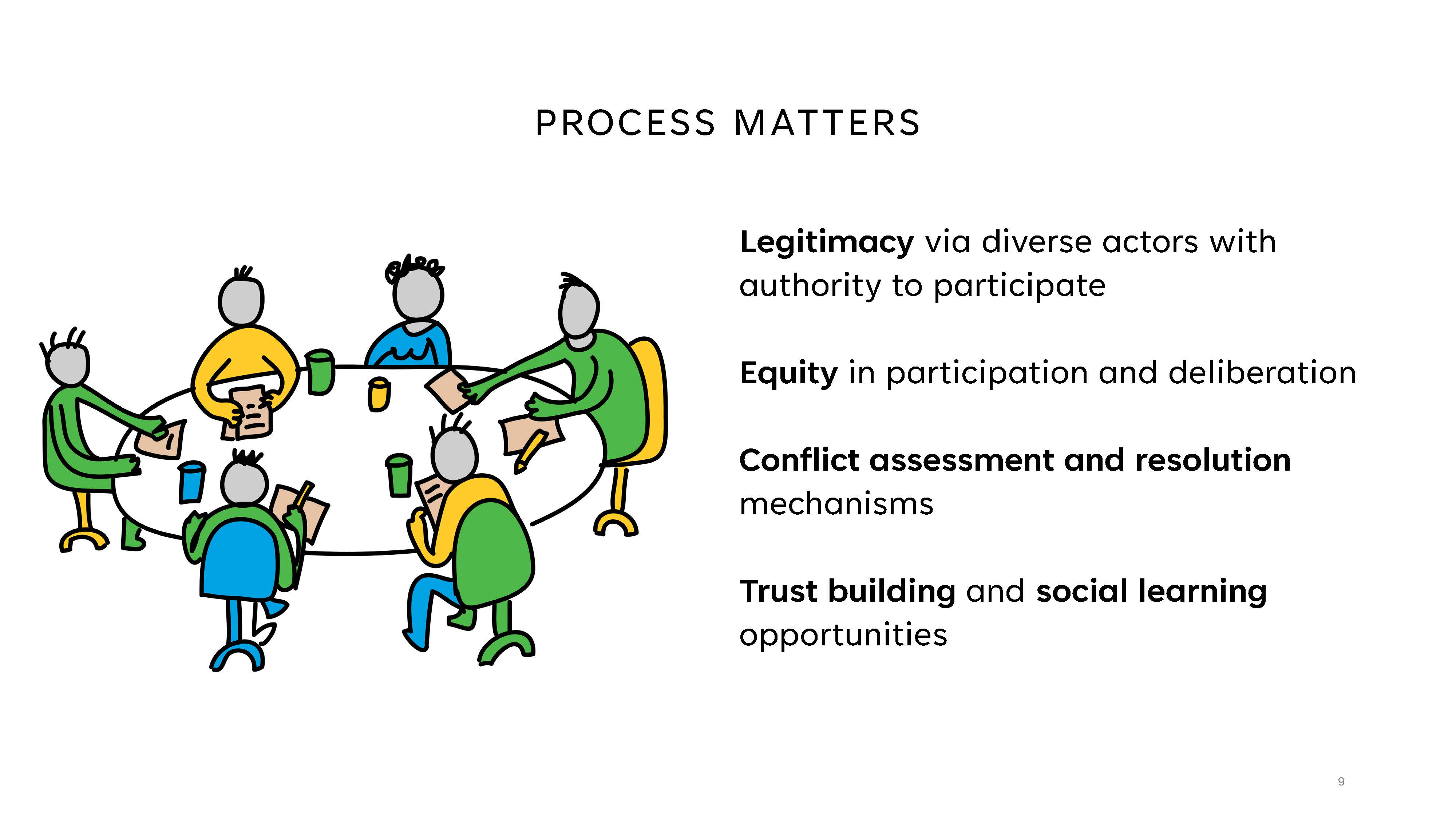 PROCESS MATTERS

Legitimacy via diverse actors with authority to participate

Equity in participation and deliberation

Conflict assessment and resolution mechanisms

Trust building and social learning opportunities

9